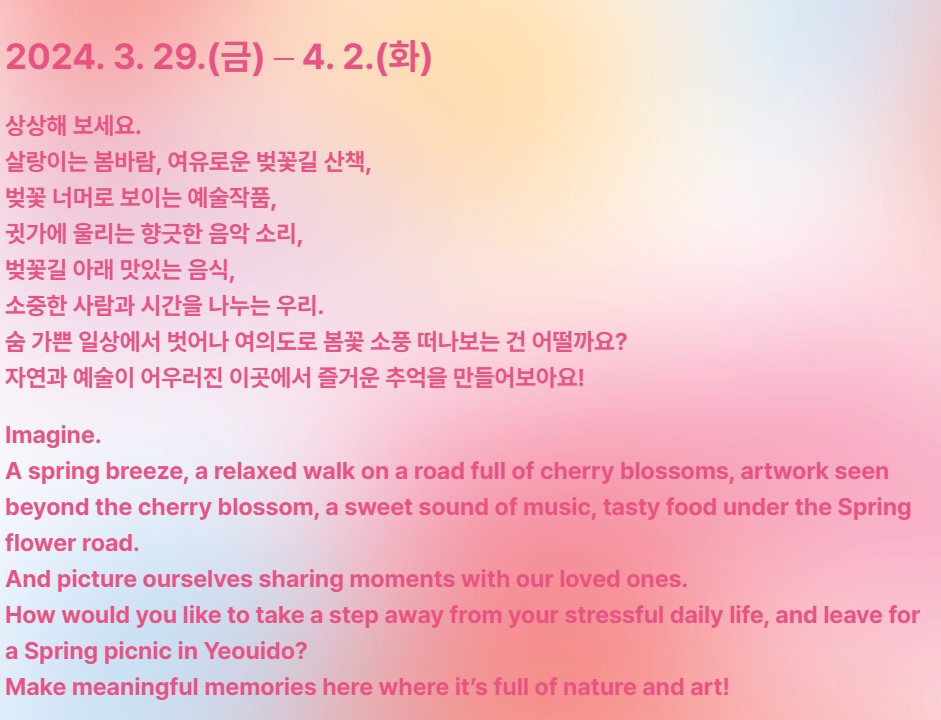 2024. 3. 29.(금) – 4. 2.(화)

상상해 보세요.
살랑이는 봄바람, 여유로운 벚꽃길 산책,
벚꽃 너머로 보이는 예술작품,
귓가에 울리는 향긋한 음악 소리,
벚꽃길 아래 맛있는 음식,
소중한 사람과 시간을 나누는 우리.
숨 가쁜 일상에서 벗어나 여의도로 봄꽃 소풍 떠나보는 건 어떨까요?
자연과 예술이 어우러진 이곳에서 즐거운 추억을 만들어보아요!

Imagine.
A spring breeze, a relaxed walk on a road full of cherry blossoms, artwork seen beyond the cherry blossom, a sweet sound of music, tasty food under the Spring flower road.
And picture ourselves sharing moments with our loved ones.
How would you like to take a step away from your stressful daily life, and leave for a Spring picnic in Yeouido?
Make meaningful memories here where it's full of nature and art!